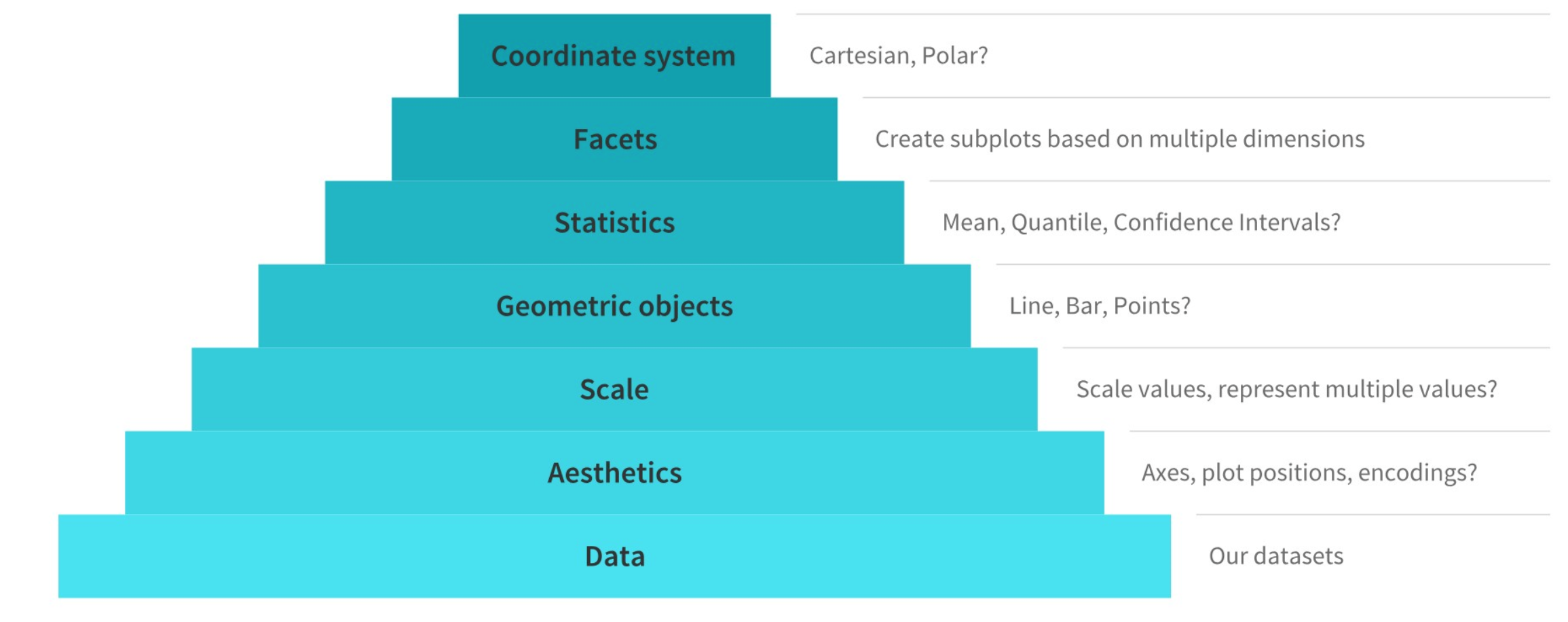 Coordinate system
Cartesian, Polar?

Facets
Create subplots based on multiple dimensions

Statistics
Mean, Quantile, Confidence Intervals?

Geometric objects
Line, Bar, Points?

Scale
Scale values, represent multiple values?

Aesthetics
Axes, plot positions, encodings?

Data
Our datasets